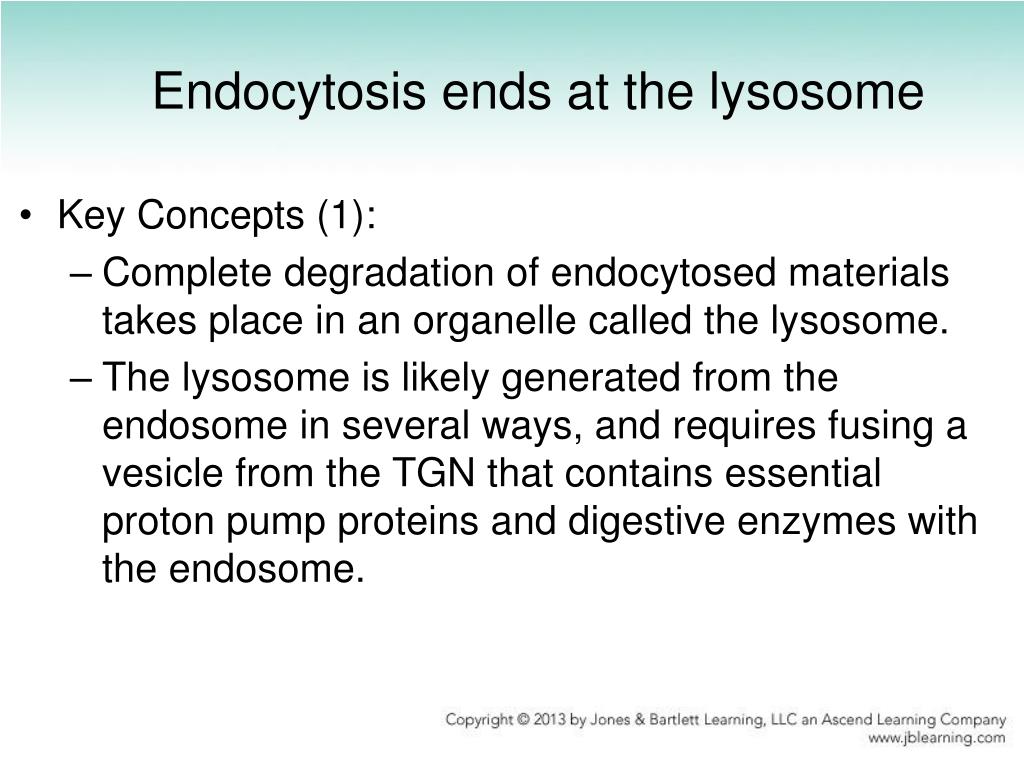 Endocytosis ends at the lysosome

• Key Concepts (1):
– Complete degradation of endocytosed materials takes place in an organelle called the lysosome.
– The lysosome is likely generated from the endosome in several ways, and requires fusing a vesicle from the TGN that contains essential proton pump proteins and digestive enzymes with the endosome.

Copyright © 2013 by Jones & Bartlett Learning, LLC an Ascend Learning Company
www.jblearning.com